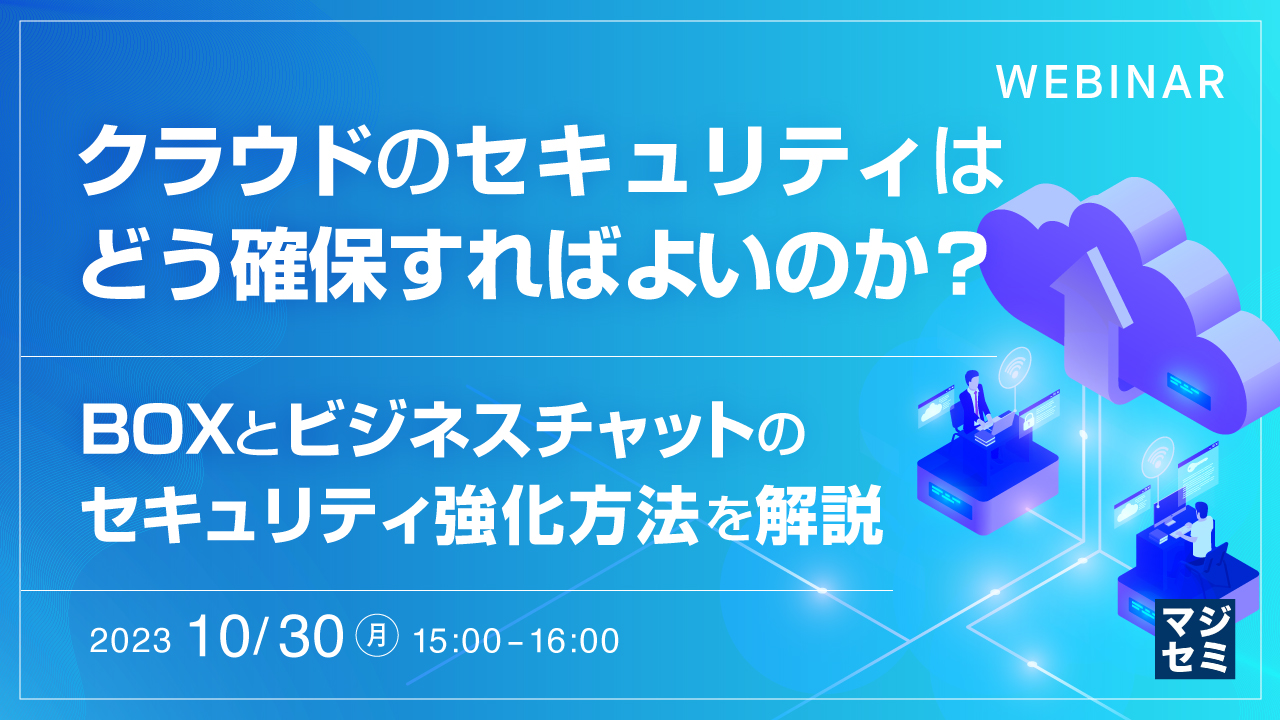 WEBINAR

クラウドのセキュリティはどう確保すればよいのか？

BOXとビジネスチャットのセキュリティ強化方法を解説

2023 10/30 月 15:00-16:00

マジセミ